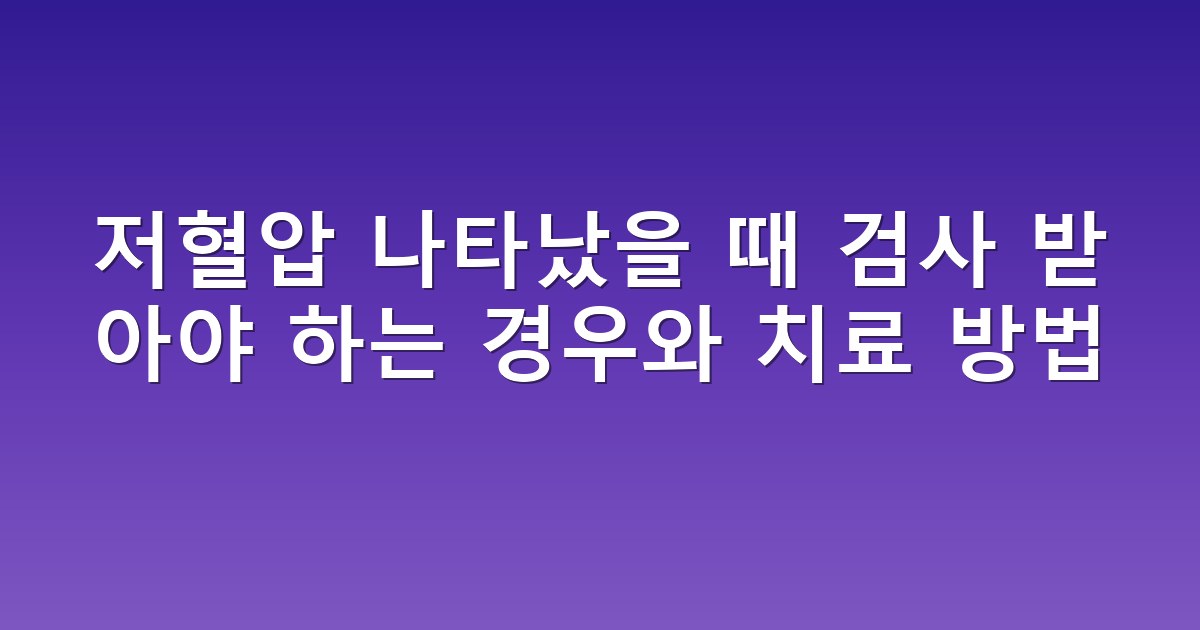 저혈압 나타났을 때 검사 받아야 하는 경우와 치료 방법